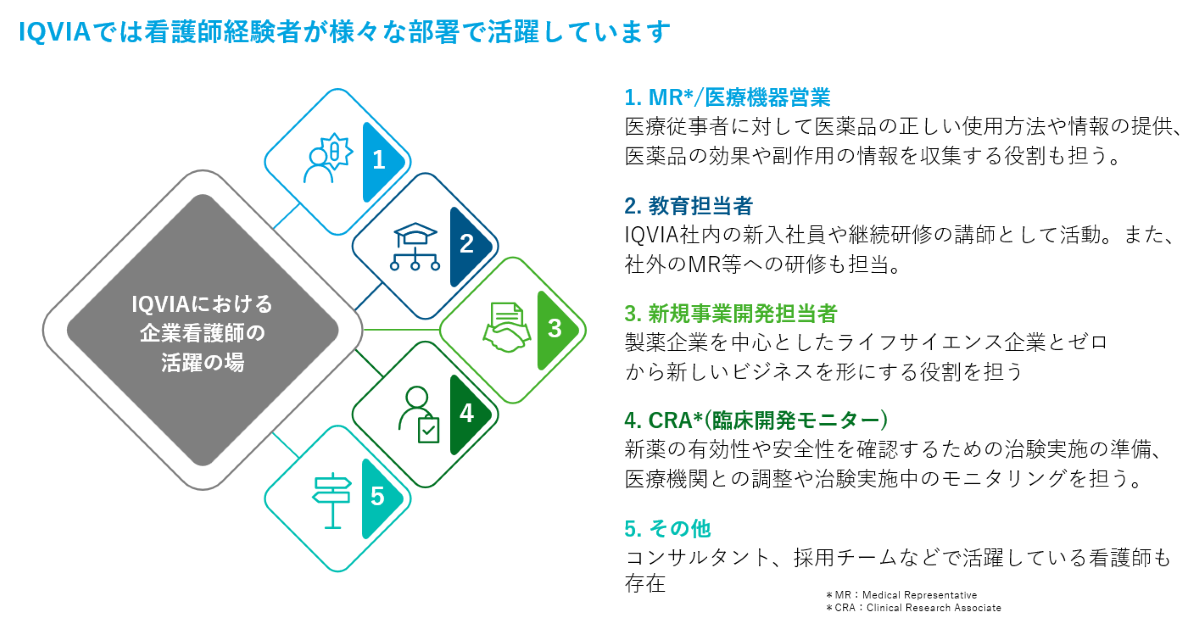 IQVIAでは看護師経験者が様々な部署で活躍しています

IQVIAにおける企業看護師の活躍の場

1

2

3

4

5

1. MR*/医療機器営業
医療従事者に対して医薬品の正しい使用方法や情報の提供、医薬品の効果や副作用の情報を収集する役割も担う。

2. 教育担当者
IQVIA社内の新入社員や継続研修の講師として活動。また、社外のMR等への研修も担当。

3. 新規事業開発担当者
製薬企業を中心としたライフサイエンス企業とゼロから新しいビジネスを形にする役割を担う

4. CRA*(臨床開発モニター)
新薬の有効性や安全性を確認するための治験実施の準備、医療機関との調整や治験実施中のモニタリングを担う。

5. その他
コンサルタント、採用チームなどで活躍している看護師も存在

＊MR：Medical Representative
＊CRA：Clinical Research Associate